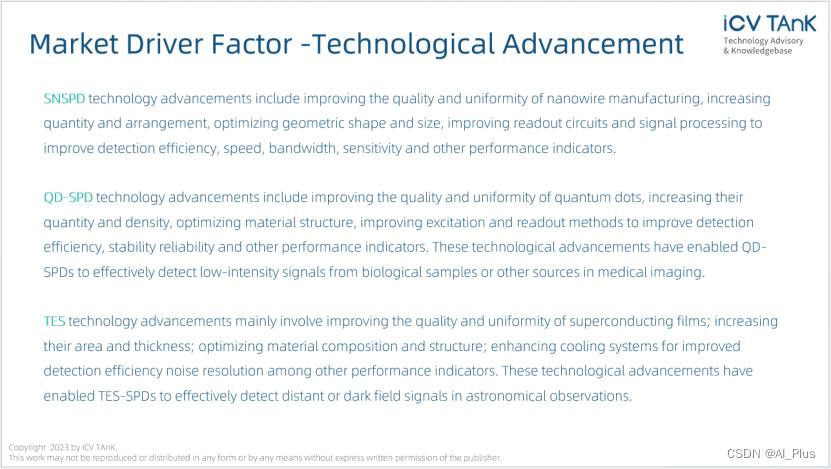 Market Driver Factor -Technological Advancement

iCV TAnK
Technology Advisory & Knowledgebase

SNSPD technology advancements include improving the quality and uniformity of nanowire manufacturing, increasing quantity and arrangement, optimizing geometric shape and size, improving readout circuits and signal processing to improve detection efficiency, speed, bandwidth, sensitivity and other performance indicators.

QD-SPD technology advancements include improving the quality and uniformity of quantum dots, increasing their quantity and density, optimizing material structure, improving excitation and readout methods to improve detection efficiency, stability reliability and other performance indicators. These technological advancements have enabled QD-SPDs to effectively detect low-intensity signals from biological samples or other sources in medical imaging.

TES technology advancements mainly involve improving the quality and uniformity of superconducting films; increasing their area and thickness; optimizing material composition and structure; enhancing cooling systems for improved detection efficiency noise resolution among other performance indicators. These technological advancements have enabled TES-SPDs to effectively detect distant or dark field signals in astronomical observations.

Copyright 2023 by ICV TAnK.
This work may not be reproduced or distributed in any form or by any means without express written permission of the publisher.

CSDN @AI_Plus